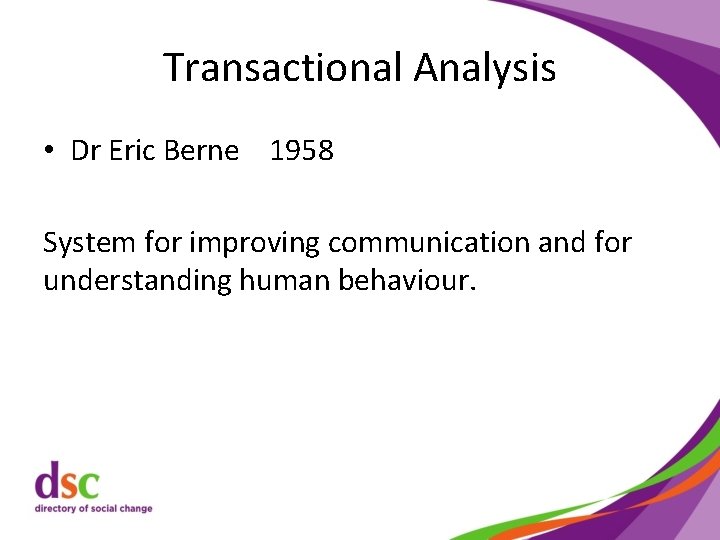 Transactional Analysis

• Dr Eric Berne 1958

System for improving communication and for understanding human behaviour.

dsc
directory of social change